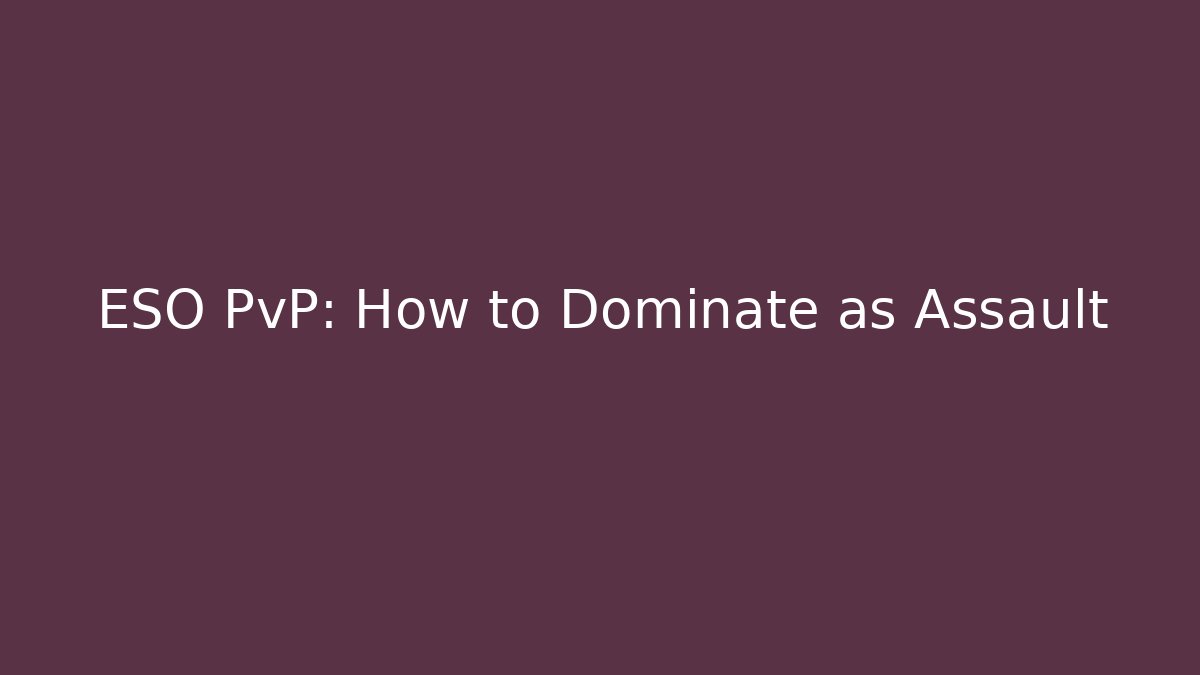 ESO PvP: How to Dominate as Assault